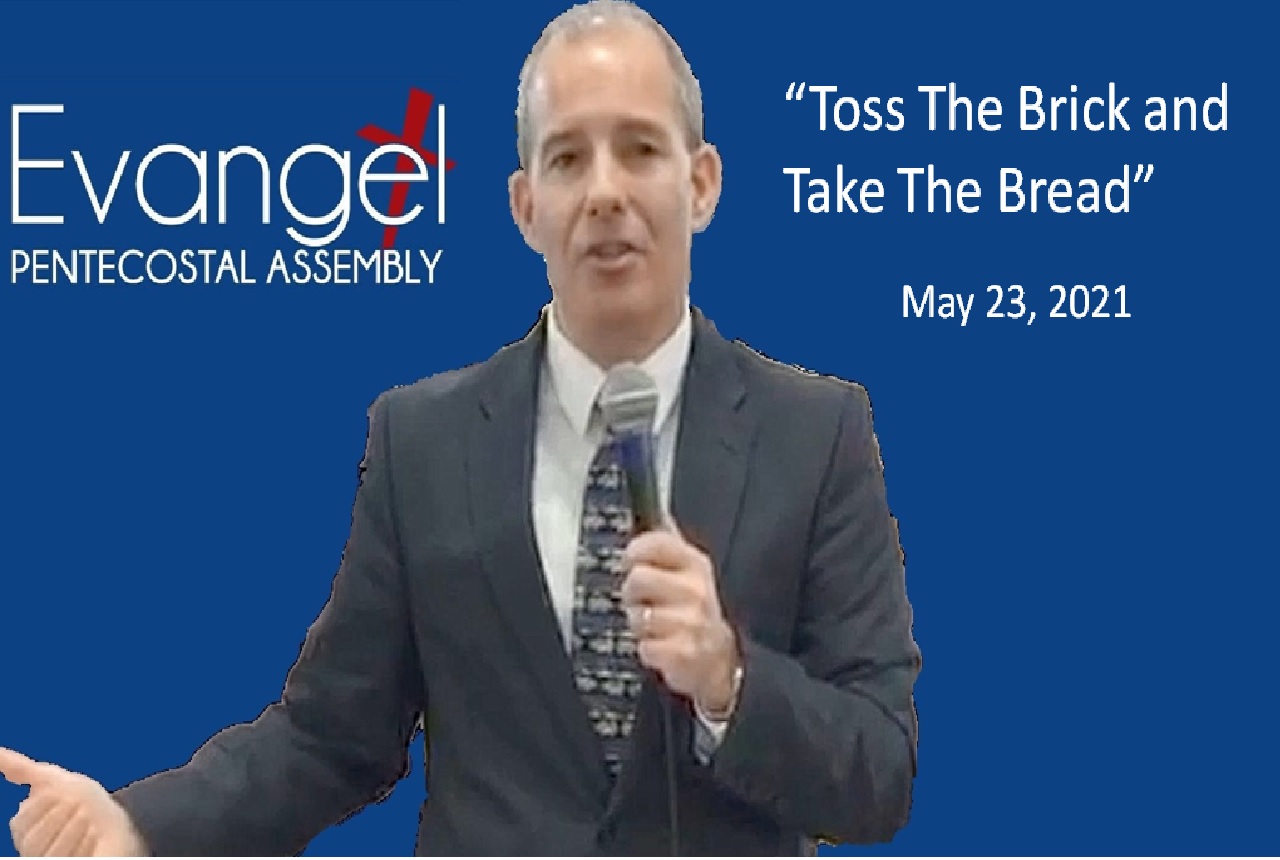 Evangel
PENTECOSTAL ASSEMBLY

"Toss The Brick and Take The Bread"

May 23, 2021